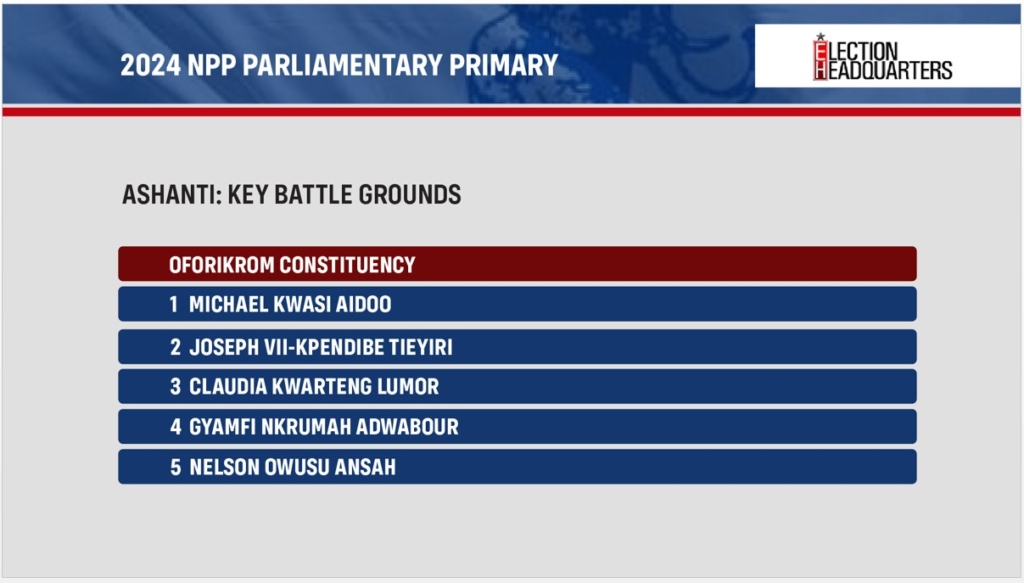 2024 NPP PARLIAMENTARY PRIMARY

ELECTION HEADQUARTERS

ASHANTI: KEY BATTLE GROUNDS

OFORIKROM CONSTITUENCY

1 MICHAEL KWASI AIDOO

2 JOSEPH VII-KPENDIBE TIEYIRI

3 CLAUDIA KWARTENG LUMOR

4 GYAMFI NKRUMAH ADWABOUR

5 NELSON OWUSU ANSAH